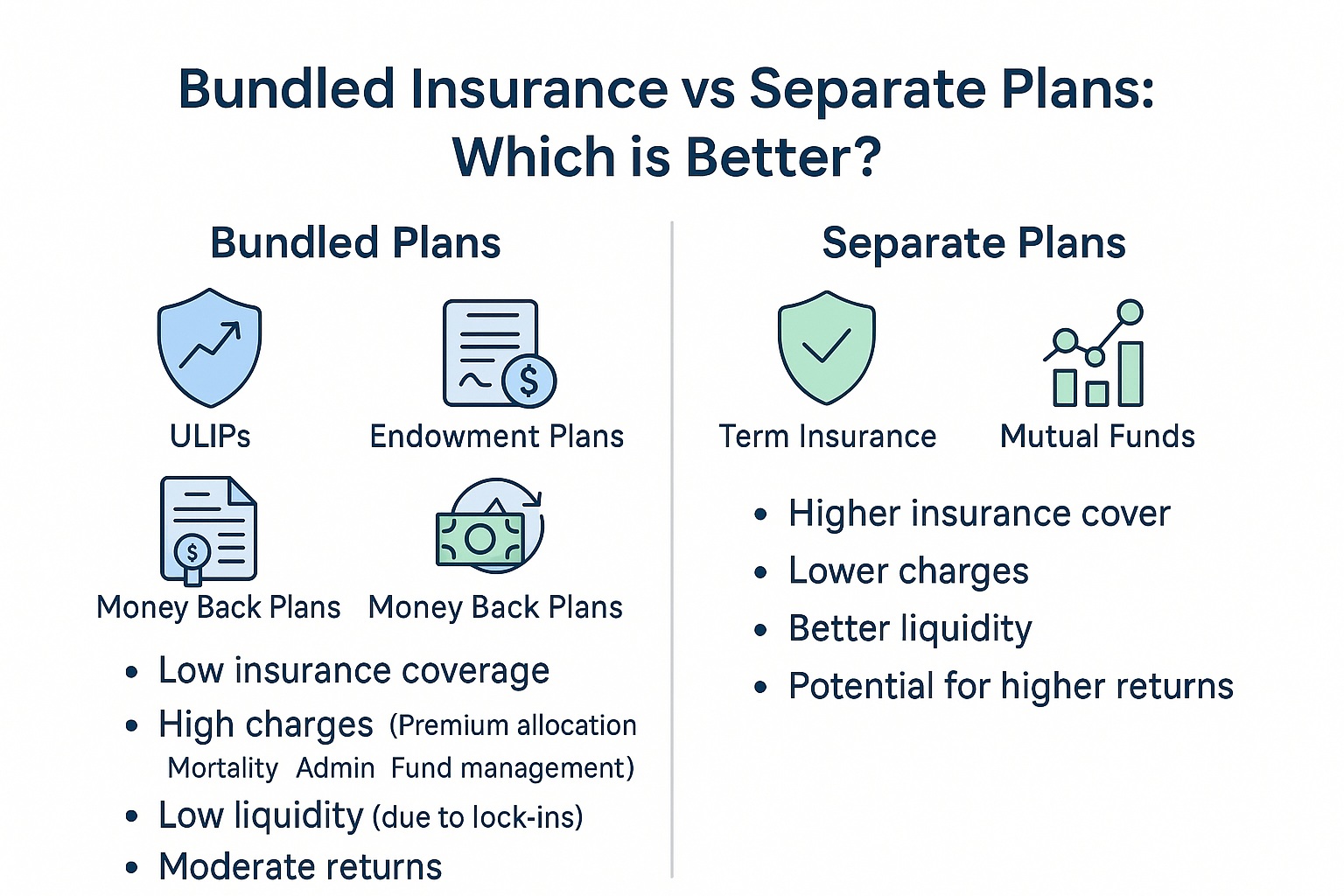 Bundled Insurance vs Separate Plans: Which is Better?

Bundled Plans

ULIPs

Endowment Plans

Money Back Plans

Money Back Plans

• Low insurance coverage
• High charges (Premium allocation Mortality Admin Fund management)
• Low liquidity (due to lock-ins)
• Moderate returns

Separate Plans

Term Insurance

Mutual Funds

• Higher insurance cover
• Lower charges
• Better liquidity
• Potential for higher returns